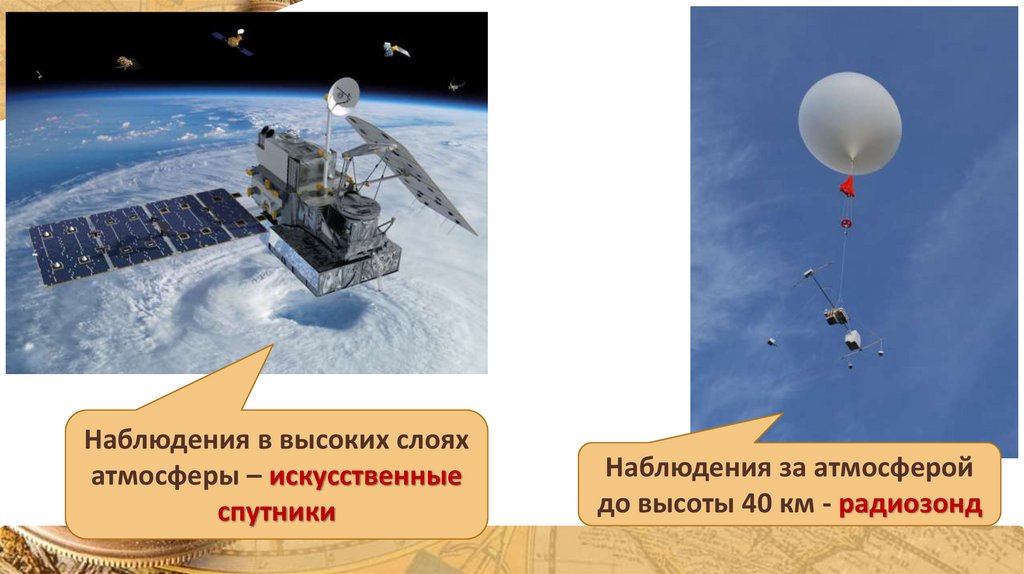 Наблюдения в высоких слоях атмосферы – искусственные спутники

Наблюдения за атмосферой до высоты 40 км - радиозонд